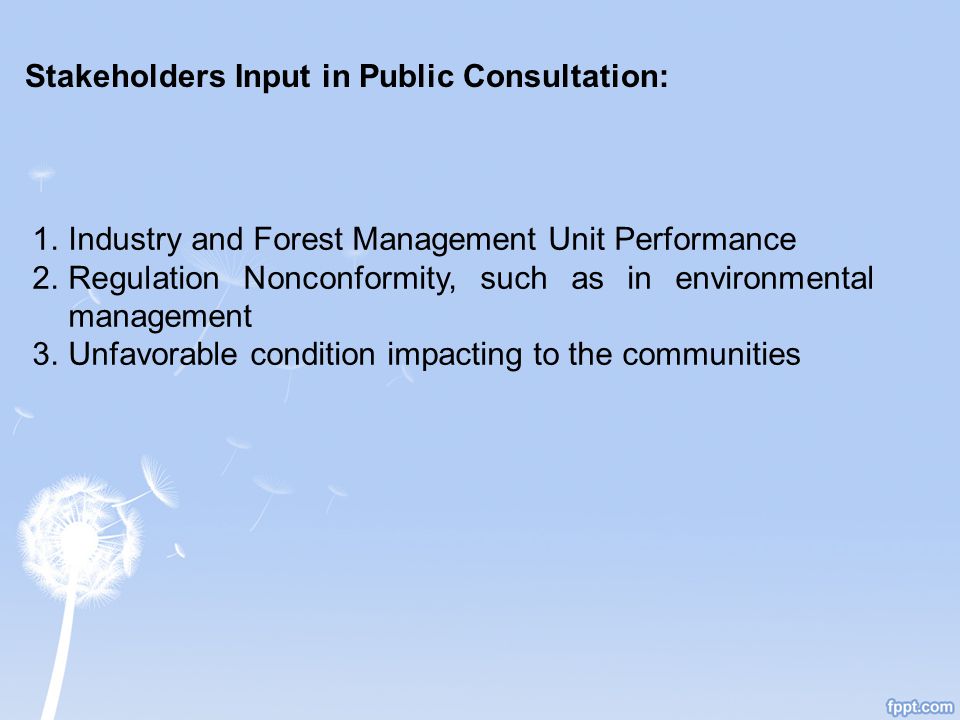 Stakeholders Input in Public Consultation:

1. Industry and Forest Management Unit Performance
2. Regulation Nonconformity, such as in environmental management
3. Unfavorable condition impacting to the communities

fppt.com